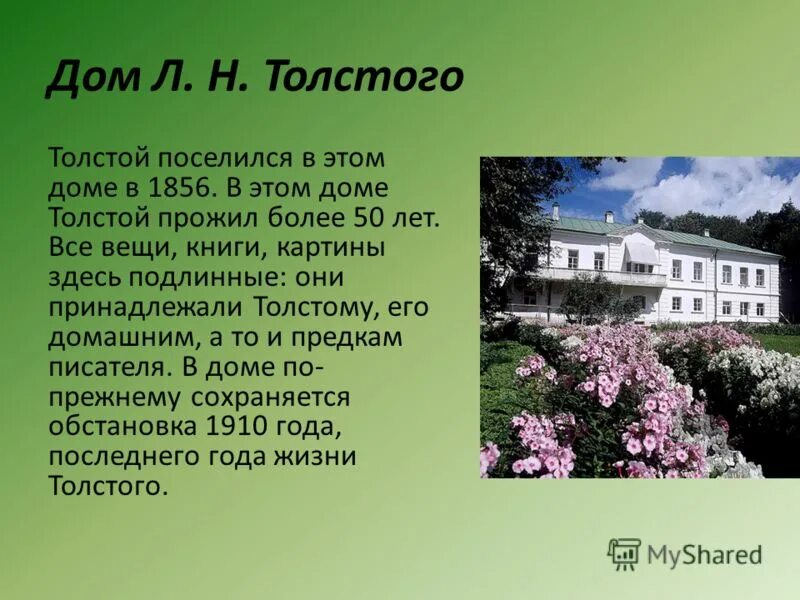 Дом Л. Н. Толстого

Толстой поселился в этом доме в 1856. В этом доме Толстой прожил более 50 лет. Все вещи, книги, картины здесь подлинные: они принадлежали Толстому, его домашним, а то и предкам писателя. В доме по-прежнему сохраняется обстановка 1910 года, последнего года жизни Толстого.

MyShared